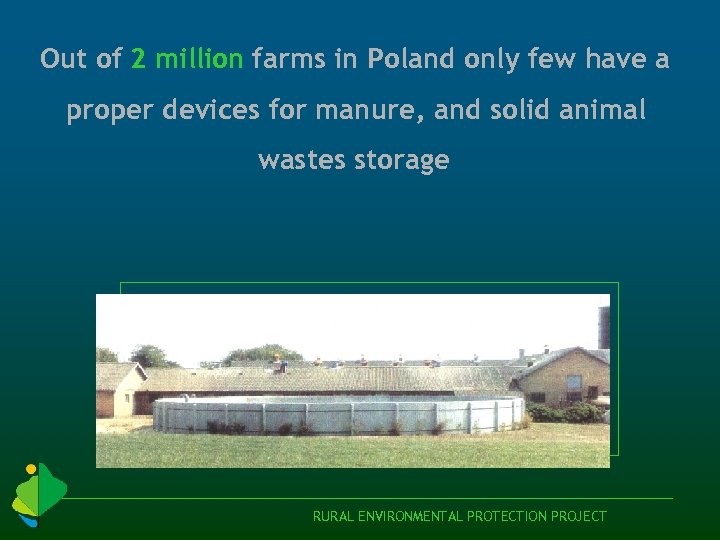 Out of 2 million farms in Poland only few have a proper devices for manure, and solid animal wastes storage

RURAL ENVIRONMENTAL PROTECTION PROJECT